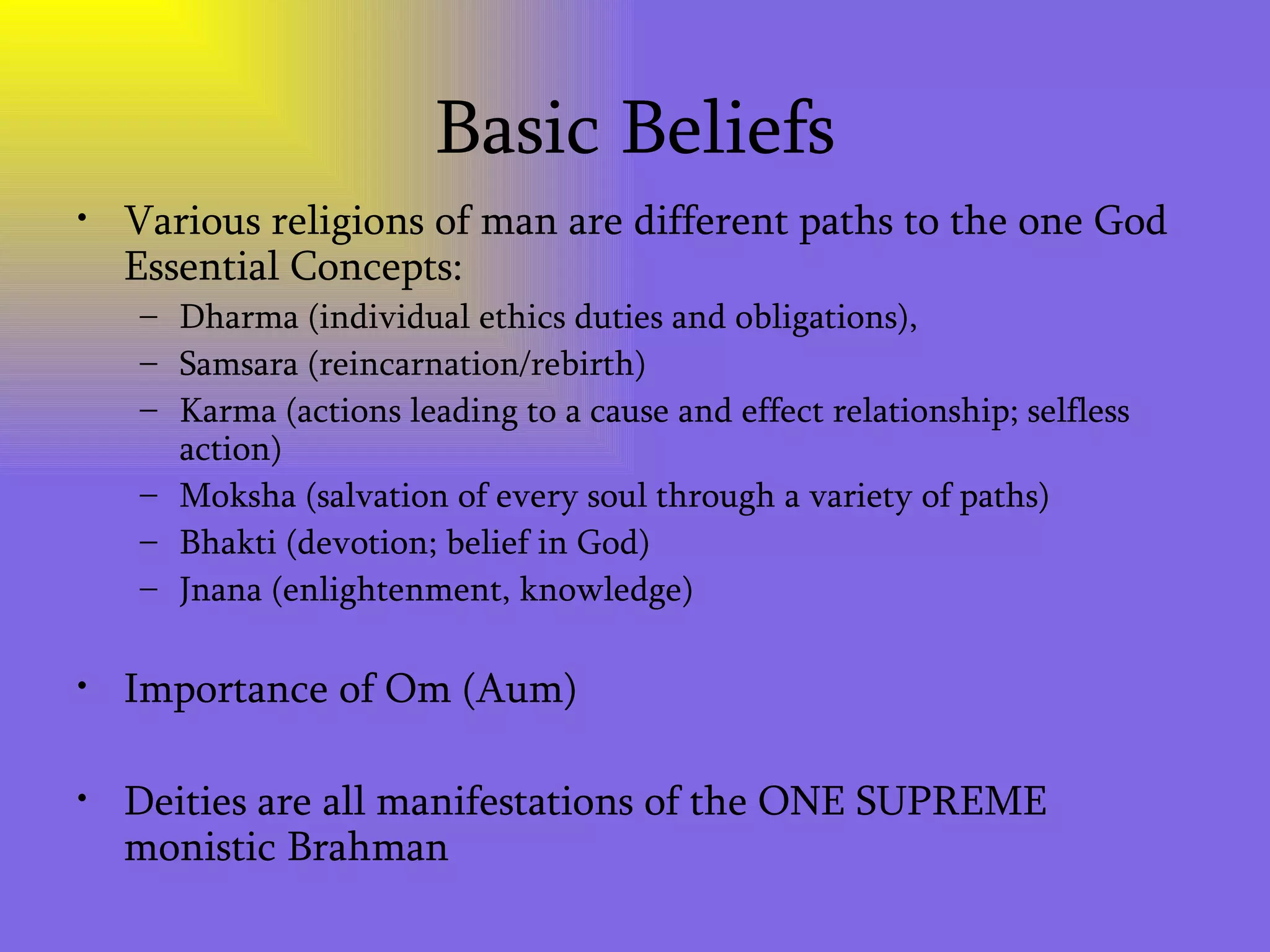 Basic Beliefs

• Various religions of man are different paths to the one God Essential Concepts:
– Dharma (individual ethics duties and obligations),
– Samsara (reincarnation/rebirth)
– Karma (actions leading to a cause and effect relationship; selfless action)
– Moksha (salvation of every soul through a variety of paths)
– Bhakti (devotion; belief in God)
– Jnana (enlightenment, knowledge)

• Importance of Om (Aum)

• Deities are all manifestations of the ONE SUPREME monistic Brahman